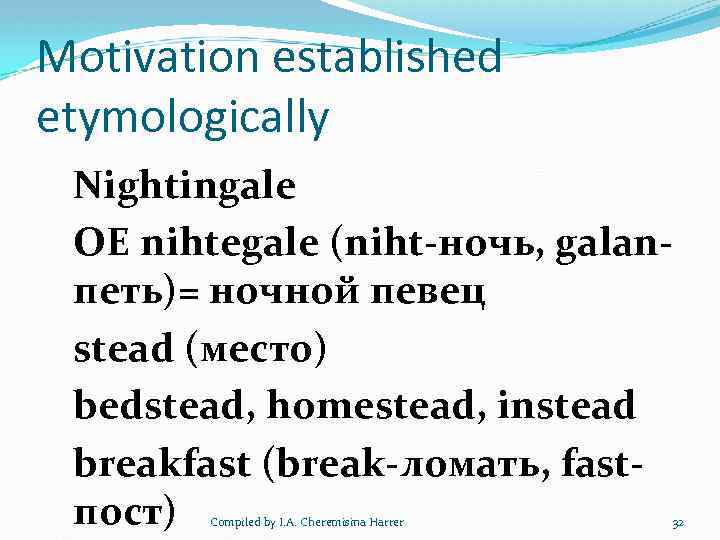 Motivation established etymologically

Nightingale

OE nihtegale (niht-ночь, galan-петь)= ночной певец

stead (место)

bedstead, homestead, instead

breakfast (break-ломать, fast-пост)

Compiled by I.A. Cheremisina Harrer

32